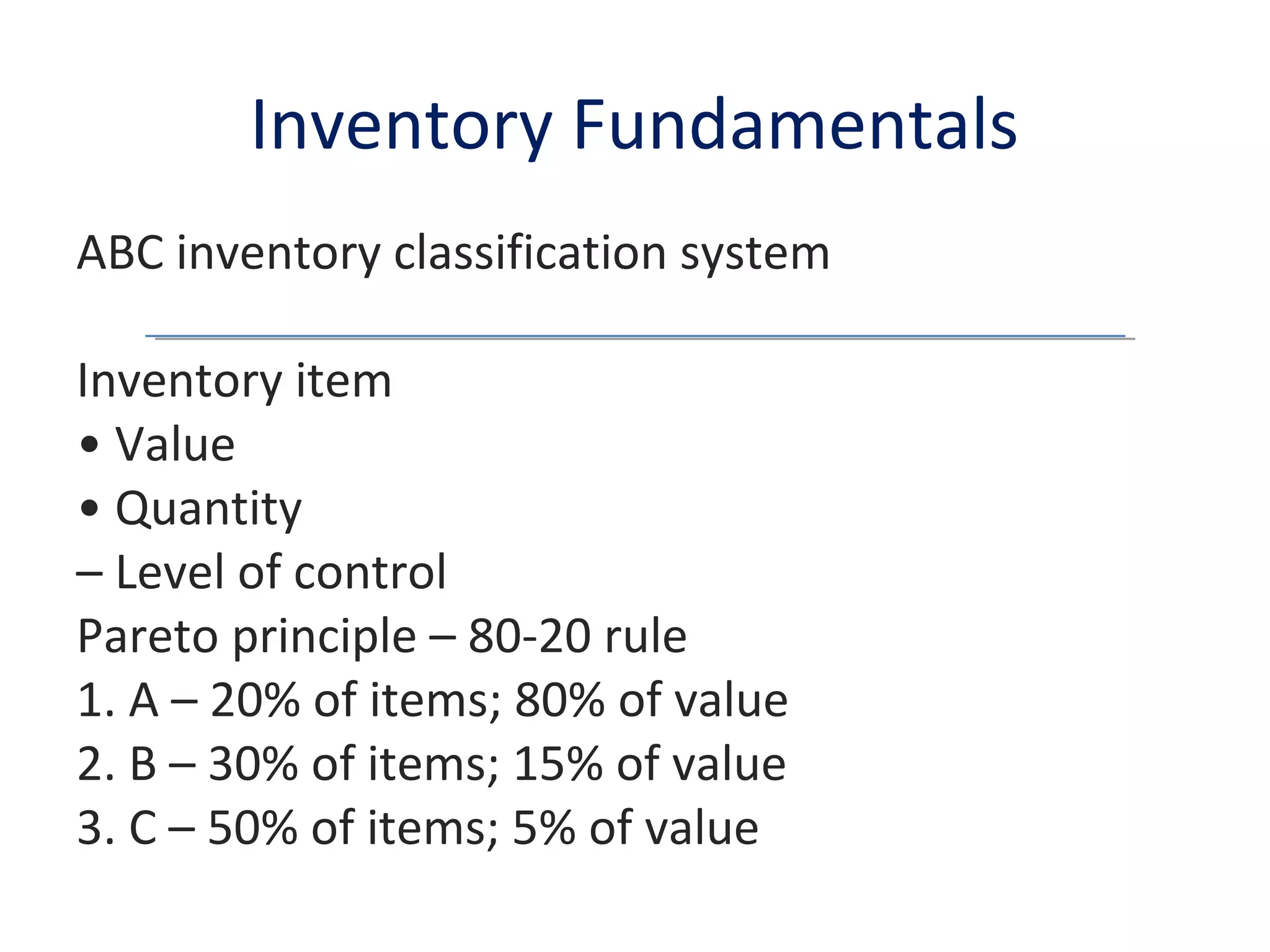 Inventory Fundamentals

ABC inventory classification system

Inventory item
• Value
• Quantity
– Level of control
Pareto principle – 80-20 rule
1. A – 20% of items; 80% of value
2. B – 30% of items; 15% of value
3. C – 50% of items; 5% of value